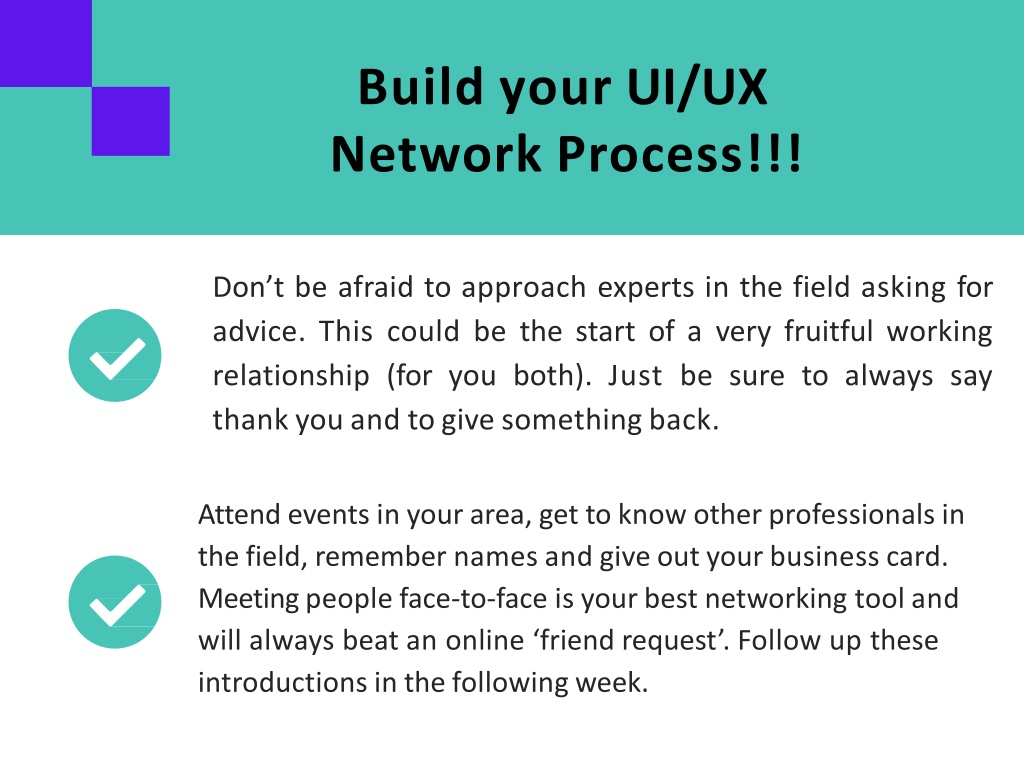 Build your UI/UX Network Process!!!

Don’t be afraid to approach experts in the field asking for advice. This could be the start of a very fruitful working relationship (for you both). Just be sure to always say thank you and to give something back.

Attend events in your area, get to know other professionals in the field, remember names and give out your business card. Meeting people face-to-face is your best networking tool and will always beat an online ‘friend request’. Follow up these introductions in the following week.